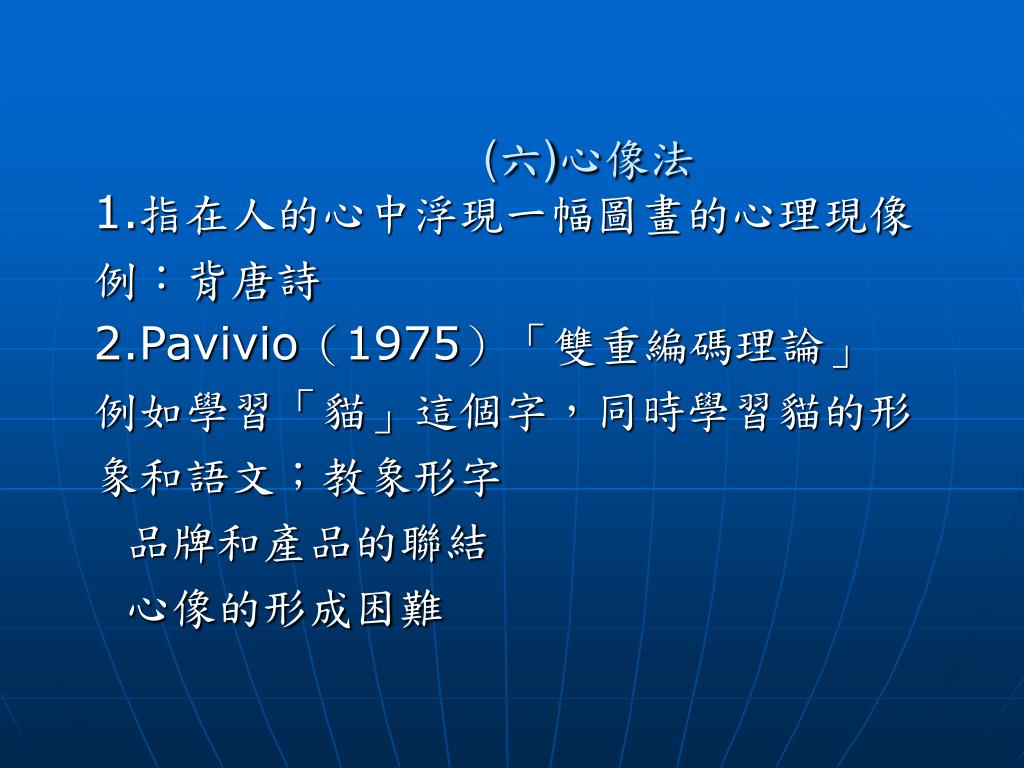 (六)心像法
1.指在人的心中浮現一幅圖畫的心理現像
例：背唐詩
2.Pavivio（1975）「雙重編碼理論」
例如學習「貓」這個字，同時學習貓的形象和語文；教象形字
品牌和產品的聯結
心像的形成困難